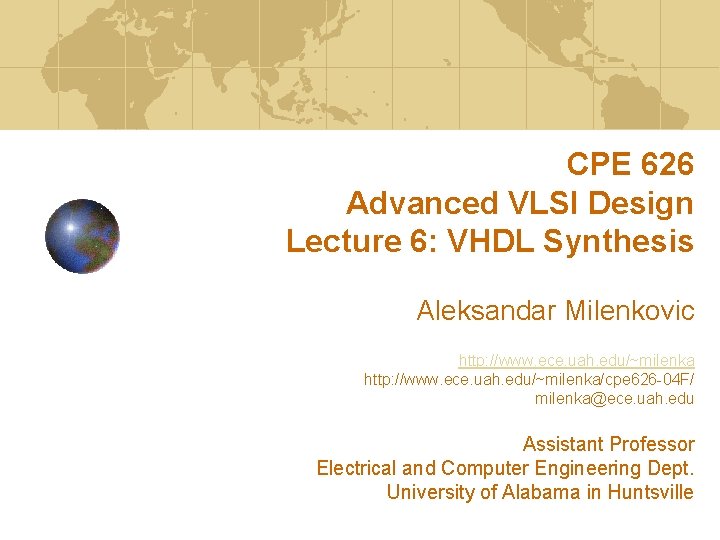 CPE 626
Advanced VLSI Design
Lecture 6: VHDL Synthesis

Aleksandar Milenkovic

http://www.ece.uah.edu/~milenka
http://www.ece.uah.edu/~milenka/cpe626-04F/
milenka@ece.uah.edu

Assistant Professor
Electrical and Computer Engineering Dept.
University of Alabama in Huntsville